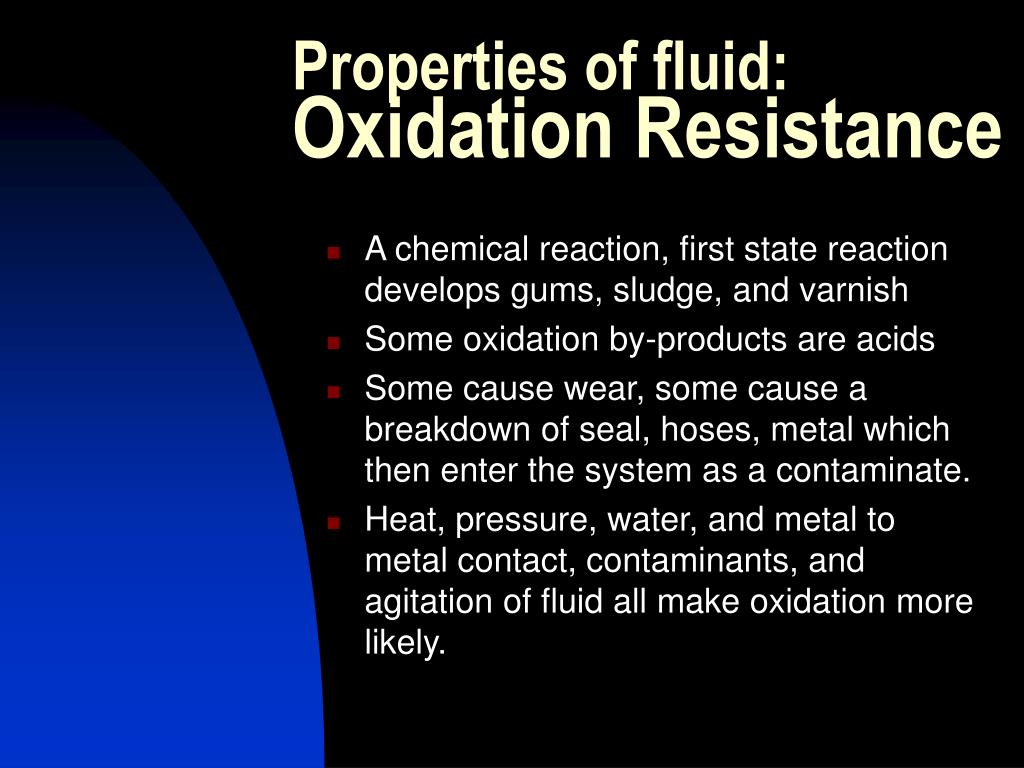 Properties of fluid:
Oxidation Resistance

- A chemical reaction, first state reaction develops gums, sludge, and varnish
- Some oxidation by-products are acids
- Some cause wear, some cause a breakdown of seal, hoses, metal which then enter the system as a contaminate.
- Heat, pressure, water, and metal to metal contact, contaminants, and agitation of fluid all make oxidation more likely.